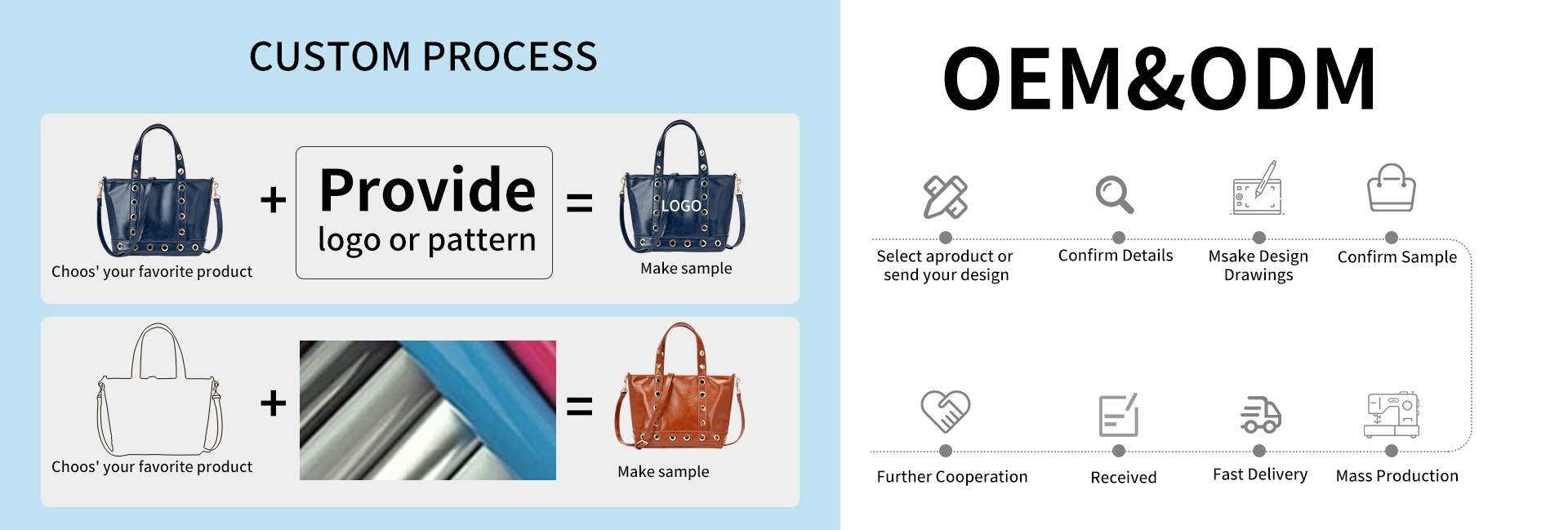 CUSTOM PROCESS

Choos' your favorite product

+

Provide
logo or pattern

=

LOGO

Make sample

Choos' your favorite product

+

=

Make sample

OEM&ODM

Select aproduct or send your design

Confirm Details

Msake Design Drawings

Confirm Sample

Further Cooperation

Received

Fast Delivery

Mass Production